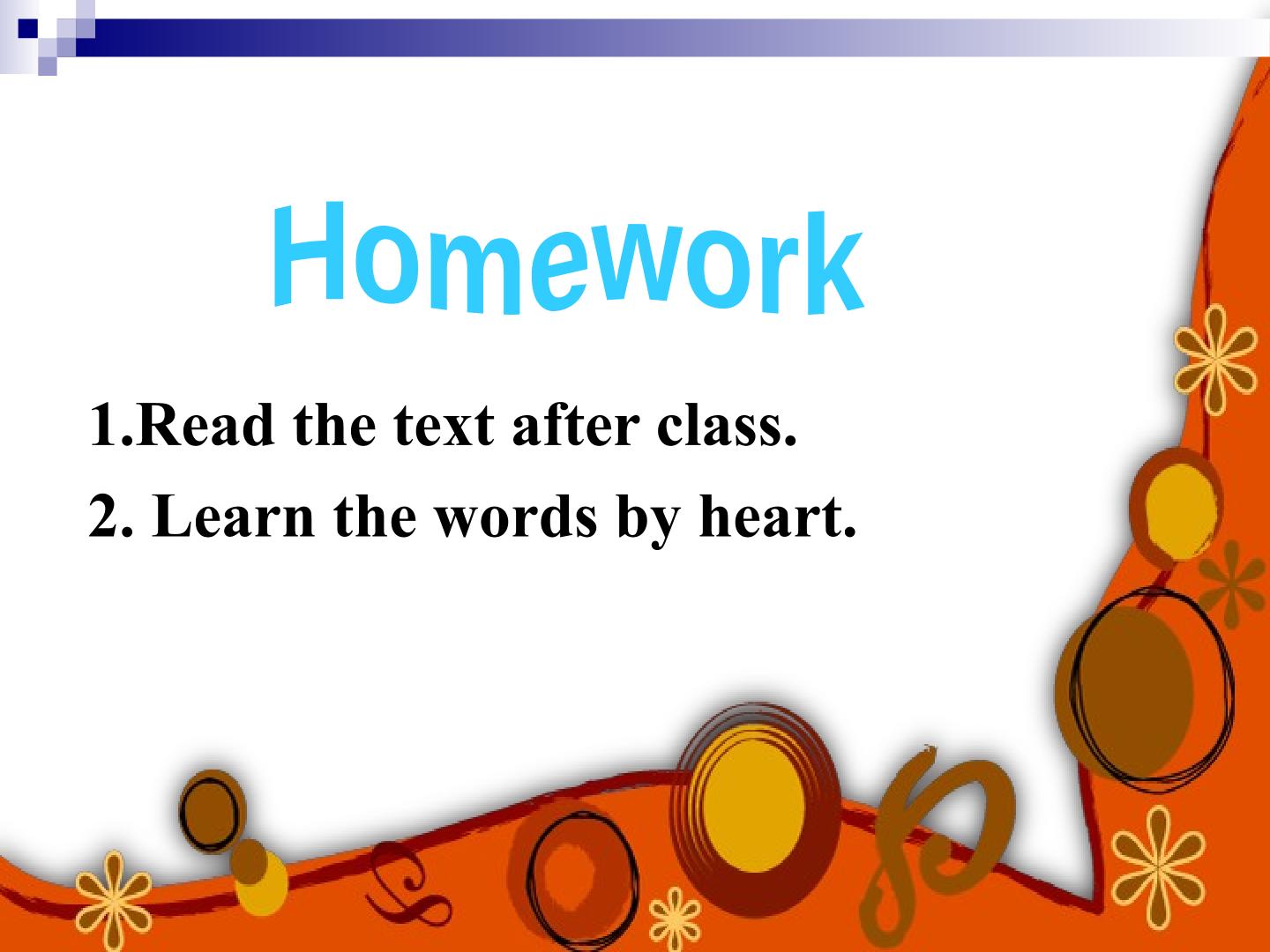 Homework

1.Read the text after class.

2. Learn the words by heart.